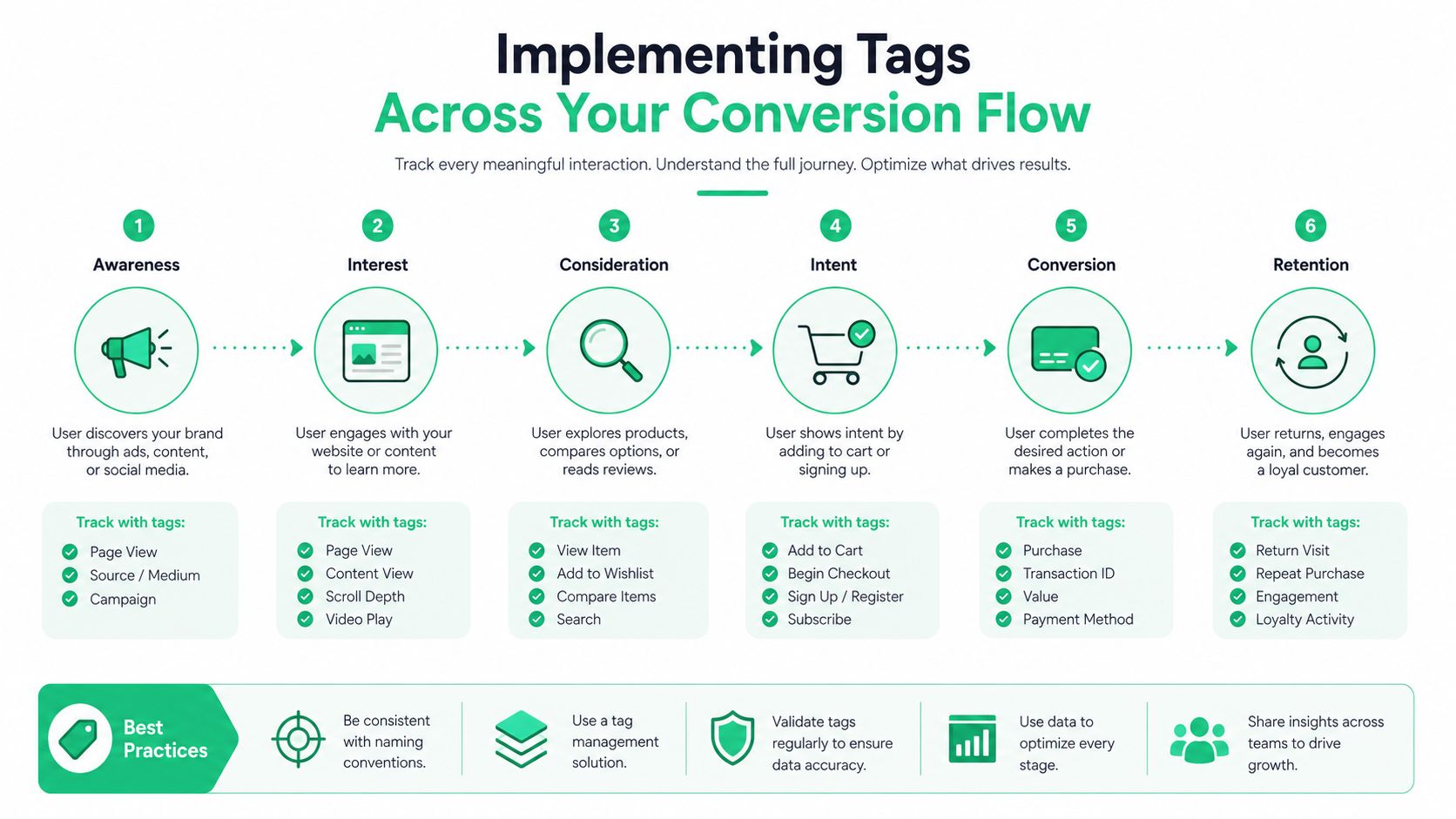 Implementing Tags
Across Your Conversion Flow

Track every meaningful interaction. Understand the full journey. Optimize what drives results.

1
Awareness

User discovers your brand through ads, content, or social media.

Track with tags:
Page View
Source / Medium
Campaign

2
Interest

User engages with your website or content to learn more.

Track with tags:
Page View
Content View
Scroll Depth
Video Play

3
Consideration

User explores products, compares options, or reads reviews.

Track with tags:
View Item
Add to Wishlist
Compare Items
Search

4
Intent

User shows intent by adding to cart or signing up.

Track with tags:
Add to Cart
Begin Checkout
Sign Up / Register
Subscribe

5
Conversion

User completes the desired action or makes a purchase.

Track with tags:
Purchase
Transaction ID
Value
Payment Method

6
Retention

User returns, engages again, and becomes a loyal customer.

Track with tags:
Return Visit
Repeat Purchase
Engagement
Loyalty Activity

Best Practices

Be consistent with naming conventions.

Use a tag management solution.

Validate tags regularly to ensure data accuracy.

Use data to optimize every stage.

Share insights across teams to drive growth.